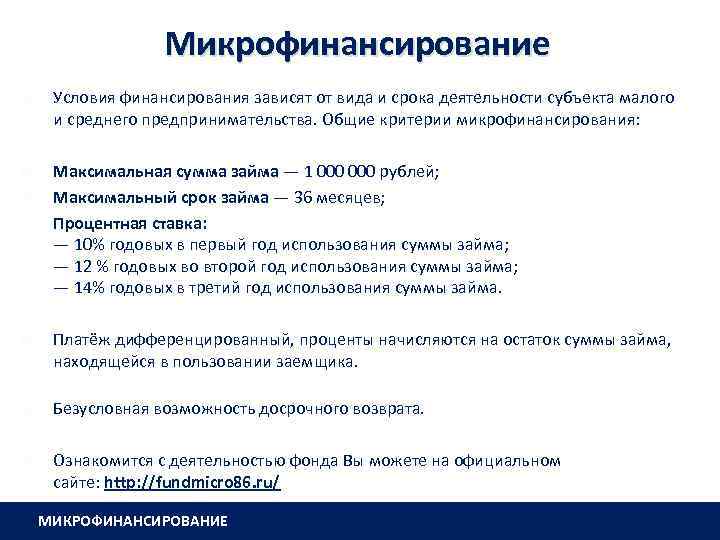 Микрофинансирование

Условия финансирования зависят от вида и срока деятельности субъекта малого и среднего предпринимательства. Общие критерии микрофинансирования:

Максимальная сумма займа — 1 000 000 рублей;

Максимальный срок займа — 36 месяцев;

Процентная ставка:
— 10% годовых в первый год использования суммы займа;
— 12 % годовых во второй год использования суммы займа;
— 14% годовых в третий год использования суммы займа.

Платёж дифференцированный, проценты начисляются на остаток суммы займа, находящейся в пользовании заемщика.

Безусловная возможность досрочного возврата.

Ознакомится с деятельностью фонда Вы можете на официальном сайте: http://fundmicro86.ru/

МИКРОФИНАНСИРОВАНИЕ